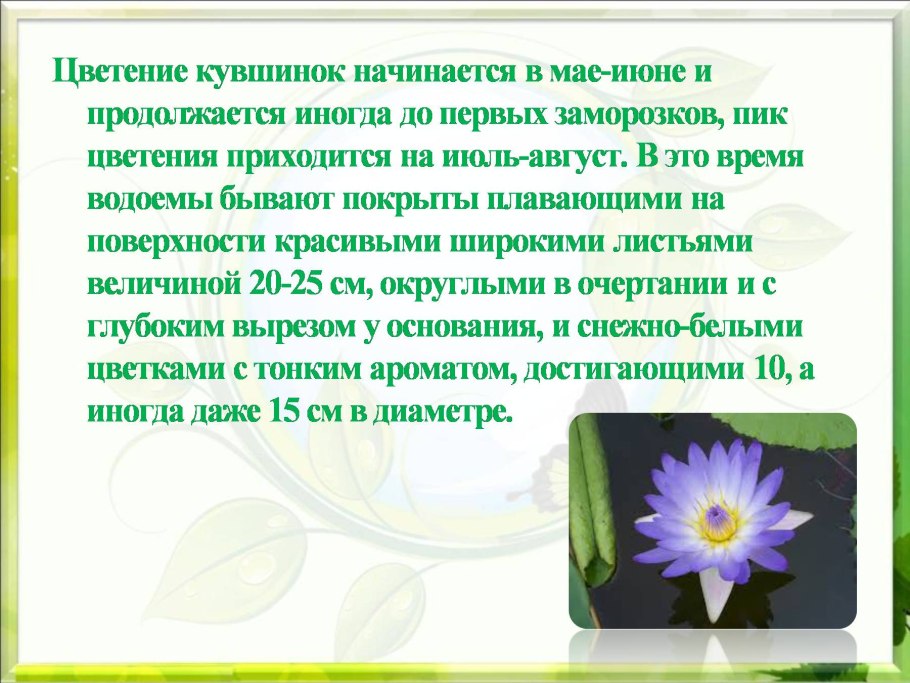 Цветение кувшинок начинается в мае-июне и продолжается иногда до первых заморозков, пик цветения приходится на июль-август. В это время водоемы бывают покрыты плавающими на поверхности красивыми широкими листьями величиной 20-25 см, округлыми в очертании и с глубоким вырезом у основания, и снежно-белыми цветками с тонким ароматом, достигающими 10, а иногда даже 15 см в диаметре.